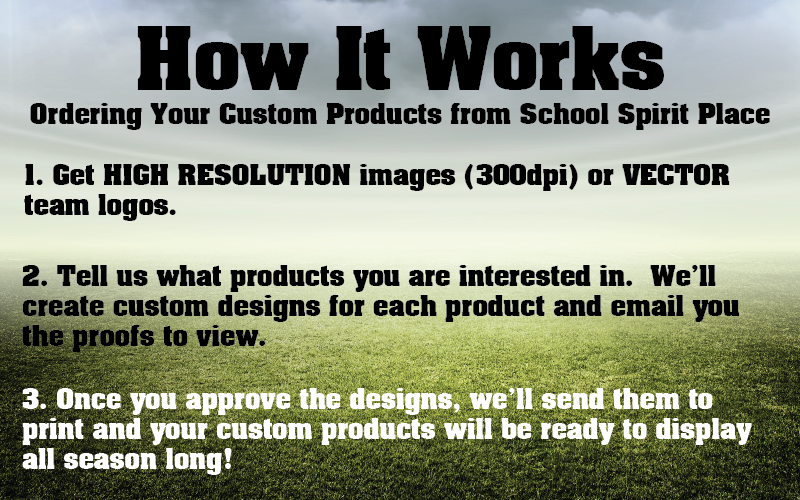 How It Works
Ordering Your Custom Products from School Spirit Place

1. Get HIGH RESOLUTION images (300dpi) or VECTOR team logos.

2. Tell us what products you are interested in. We'll create custom designs for each product and email you the proofs to view.

3. Once you approve the designs, we'll send them to print and your custom products will be ready to display all season long!